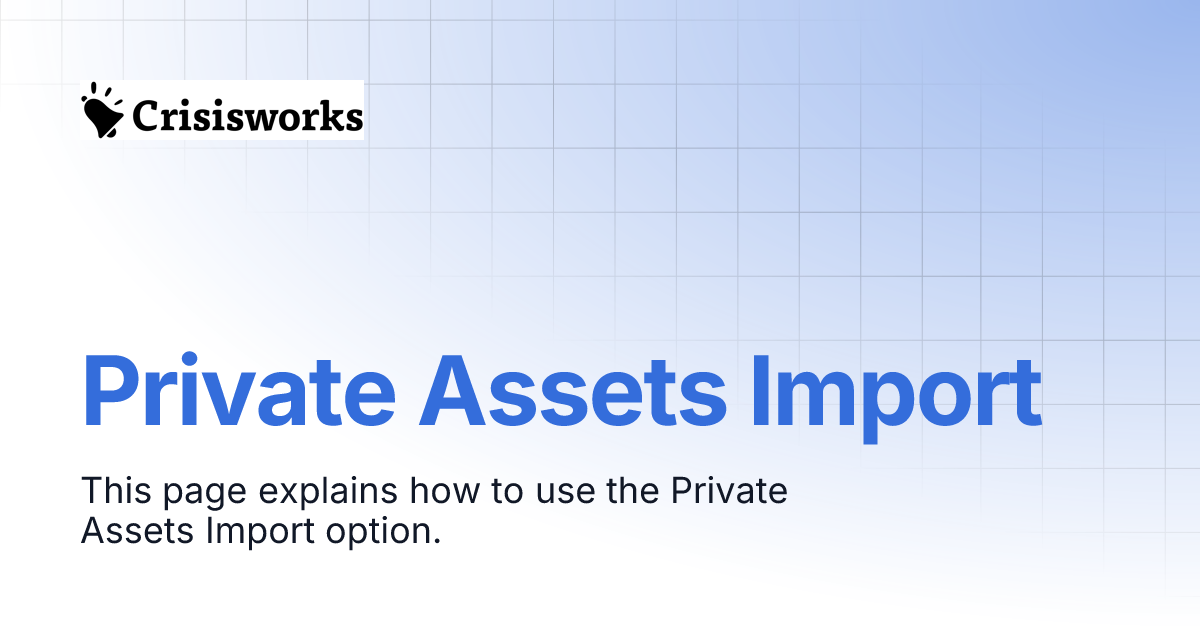 Crisisworks

Private Assets Import

This page explains how to use the Private Assets Import option.